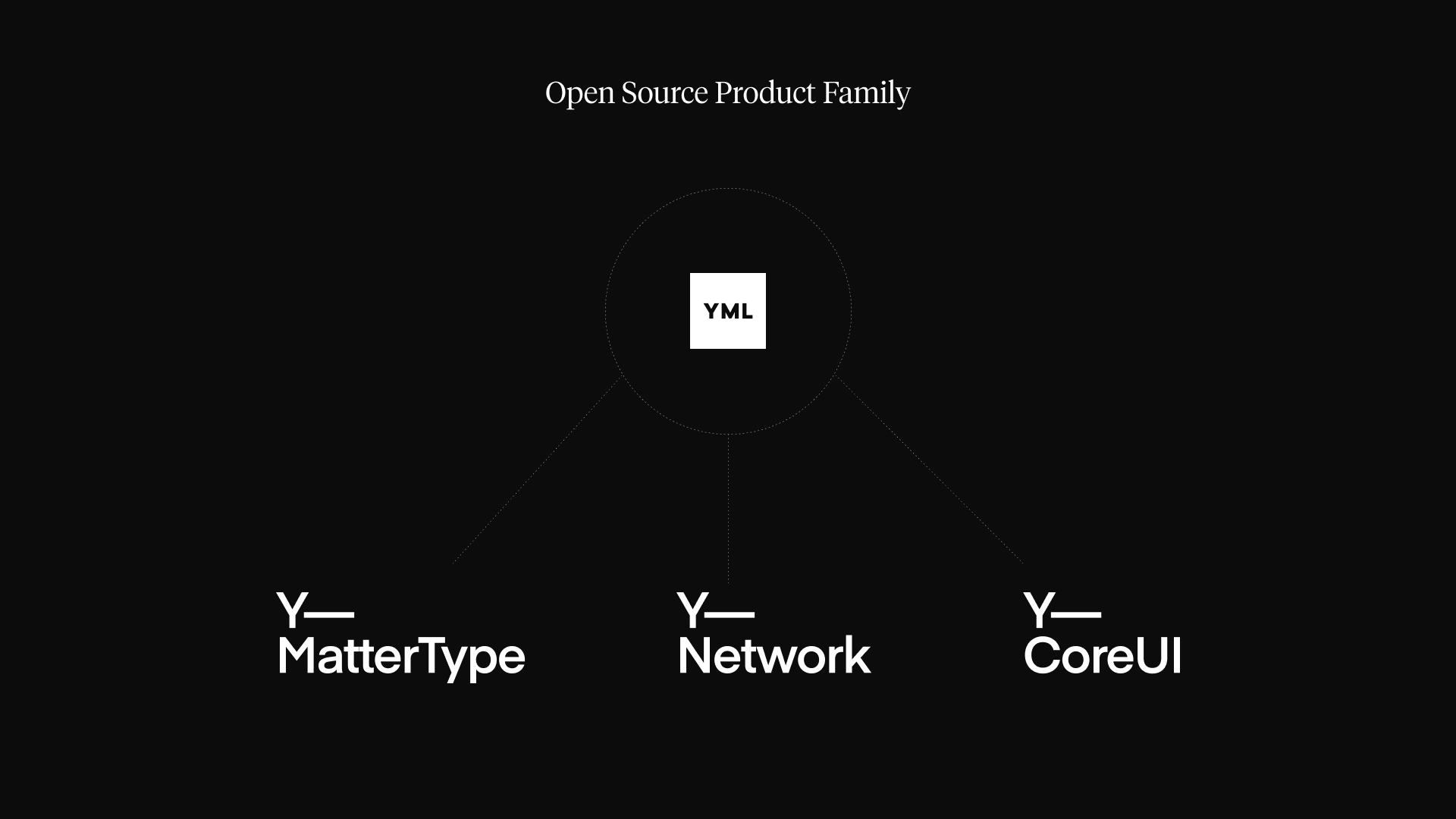 Open Source Product Family

YML

Y—
MatterType

Y—
Network

Y—
CoreUI